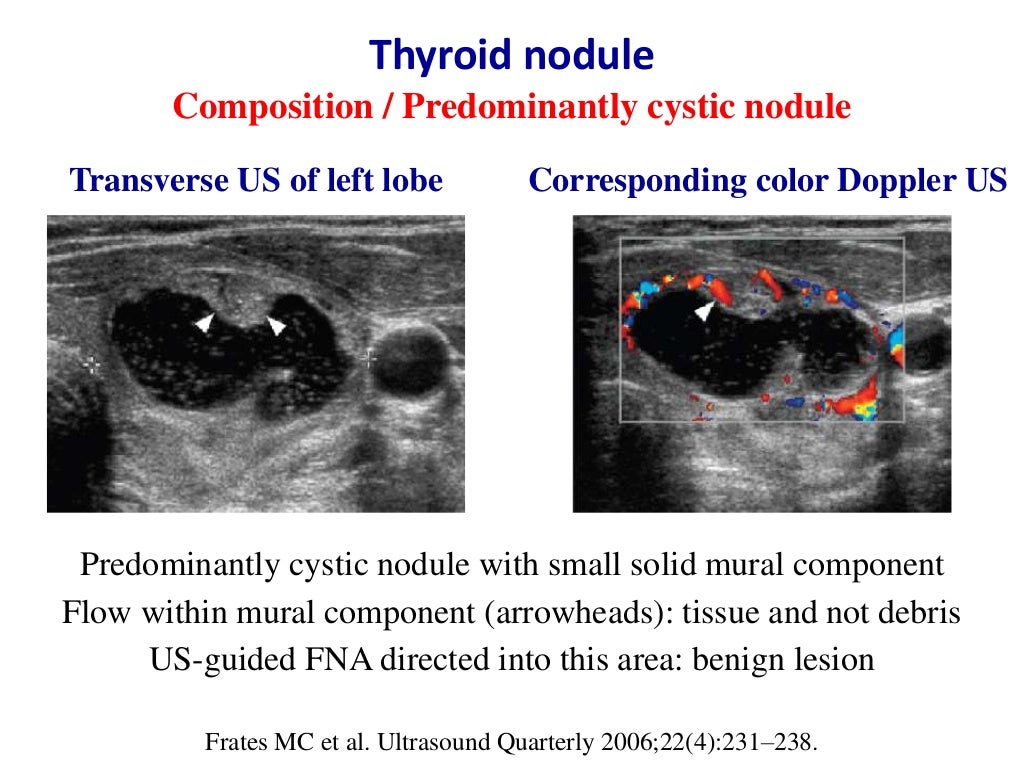 Thyroid nodule
Composition / Predominantly cystic nodule

Transverse US of left lobe

Corresponding color Doppler US

Predominantly cystic nodule with small solid mural component
Flow within mural component (arrowheads): tissue and not debris
US-guided FNA directed into this area: benign lesion

Frates MC et al. Ultrasound Quarterly 2006;22(4):231–238.